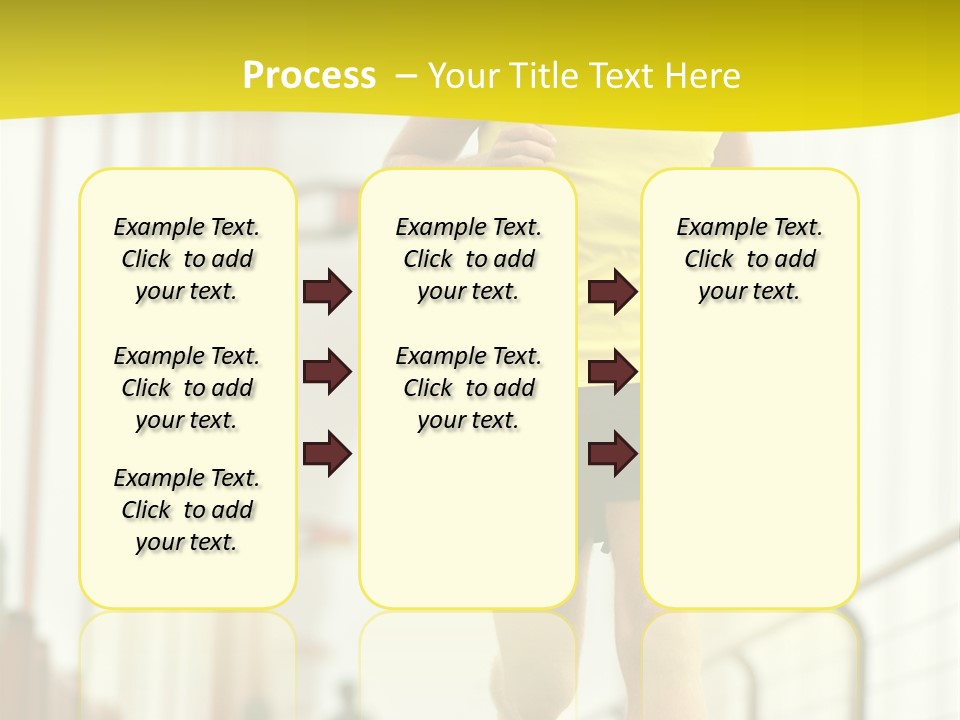 Process – Your Title Text Here

Example Text. Click to add your text.

Example Text. Click to add your text.

Example Text. Click to add your text.

Example Text. Click to add your text.

Example Text. Click to add your text.

Example Text. Click to add your text.